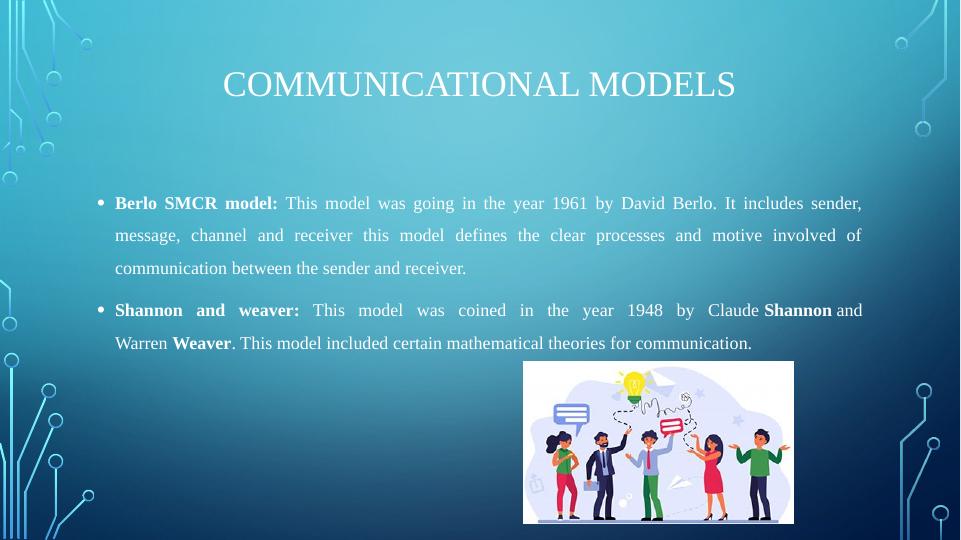 COMMUNICATIONAL MODELS

• Berlo SMCR model: This model was going in the year 1961 by David Berlo. It includes sender, message, channel and receiver this model defines the clear processes and motive involved of communication between the sender and receiver.

• Shannon and weaver: This model was coined in the year 1948 by Claude Shannon and Warren Weaver. This model included certain mathematical theories for communication.